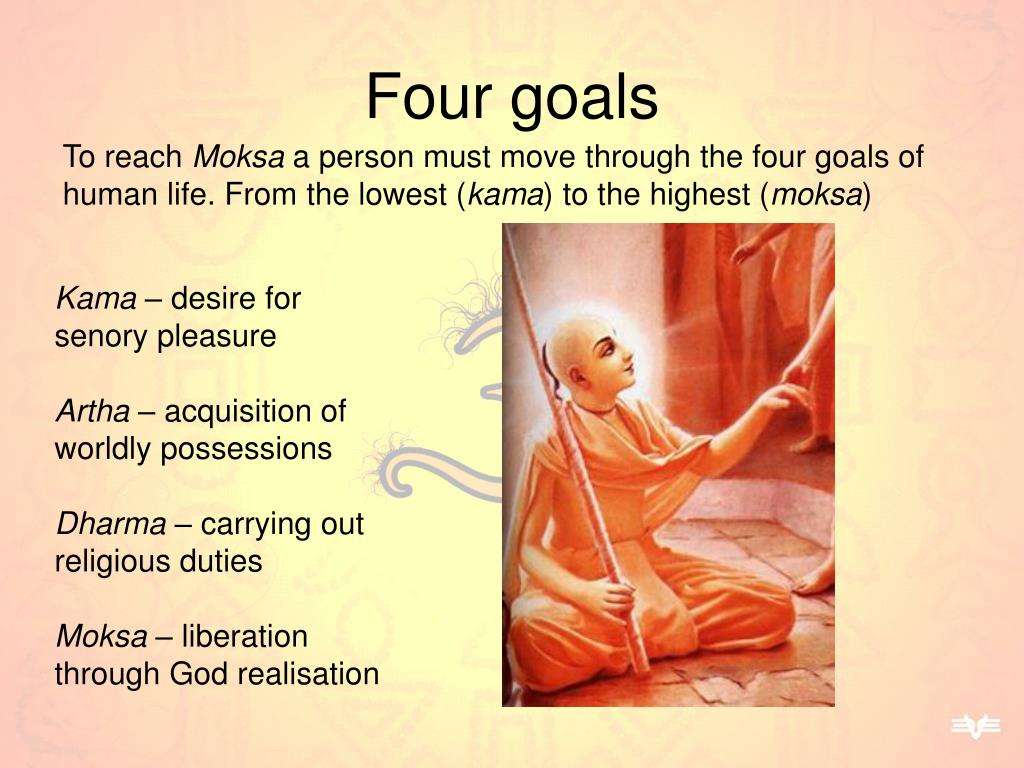 Four goals

To reach Moksa a person must move through the four goals of human life. From the lowest (kama) to the highest (moksa)

Kama – desire for senory pleasure

Artha – acquisition of worldly possessions

Dharma – carrying out religious duties

Moksa – liberation through God realisation